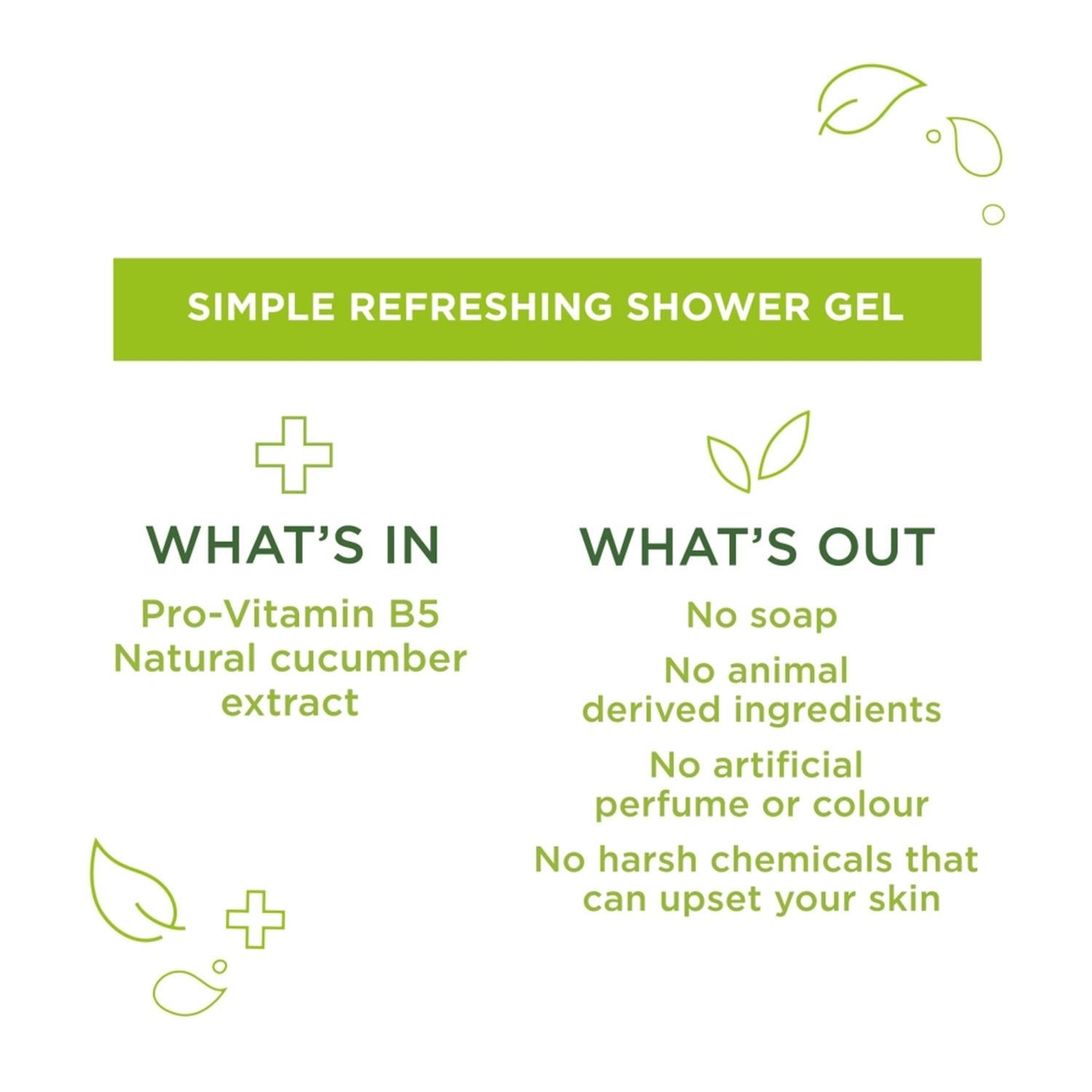 SIMPLE REFRESHING SHOWER GEL

WHAT'S IN

Pro-Vitamin B5
Natural cucumber extract

WHAT'S OUT

No soap

No animal derived ingredients

No artificial perfume or colour

No harsh chemicals that can upset your skin